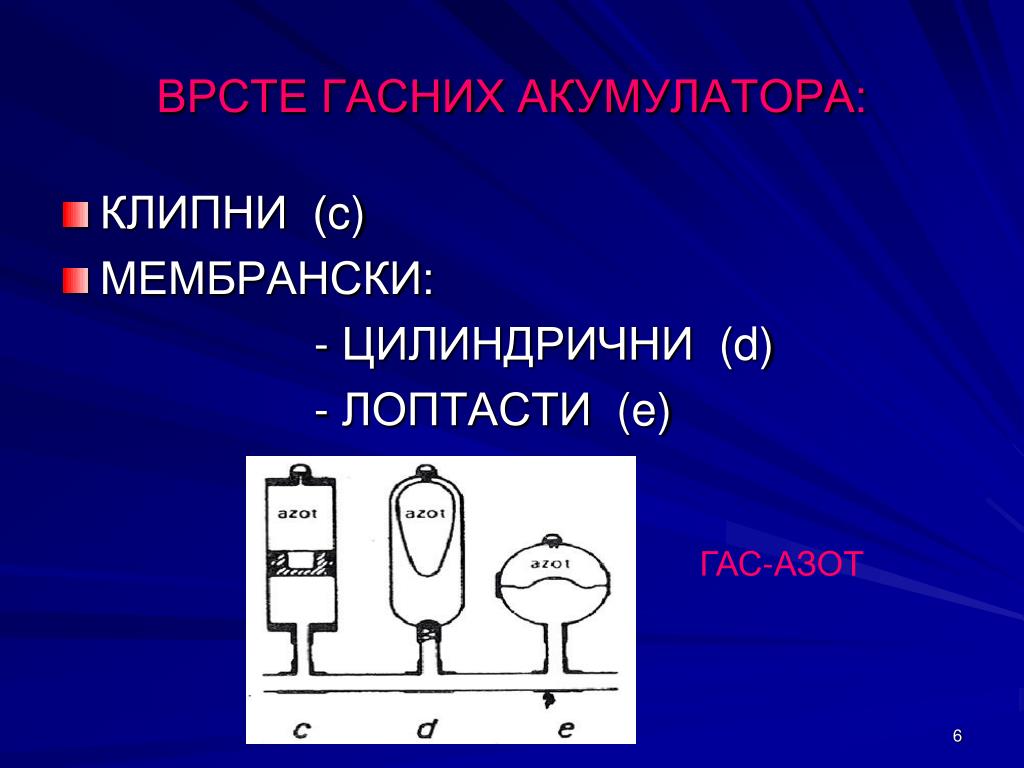 ВРСТЕ ГАСНИХ АКУМУЛАТОРА:

КЛИПНИ (c)

МЕМБРАНСКИ:

- ЦИЛИНДРИЧНИ (d)

- ЛОПТАСТИ (e)

azot

azot

azot

c

d

e

ГАС-АЗОТ

6